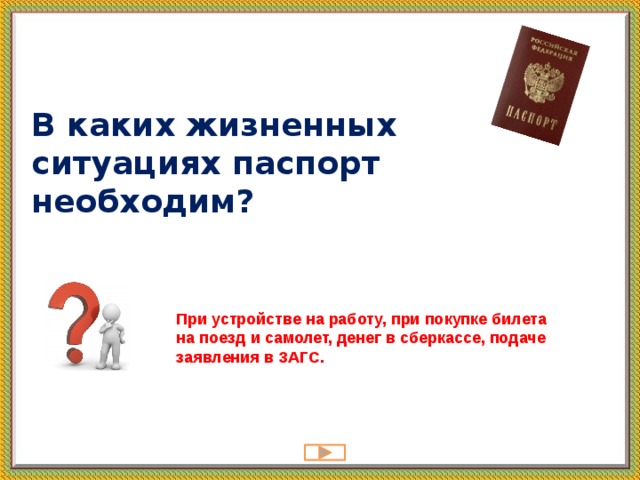 РОССИЙСКАЯ ФЕДЕРАЦИЯ
ПАСПОРТ

В каких жизненных ситуациях паспорт необходим?

При устройстве на работу, при покупке билета на поезд и самолет, денег в сберкассе, подаче заявления в ЗАГС.